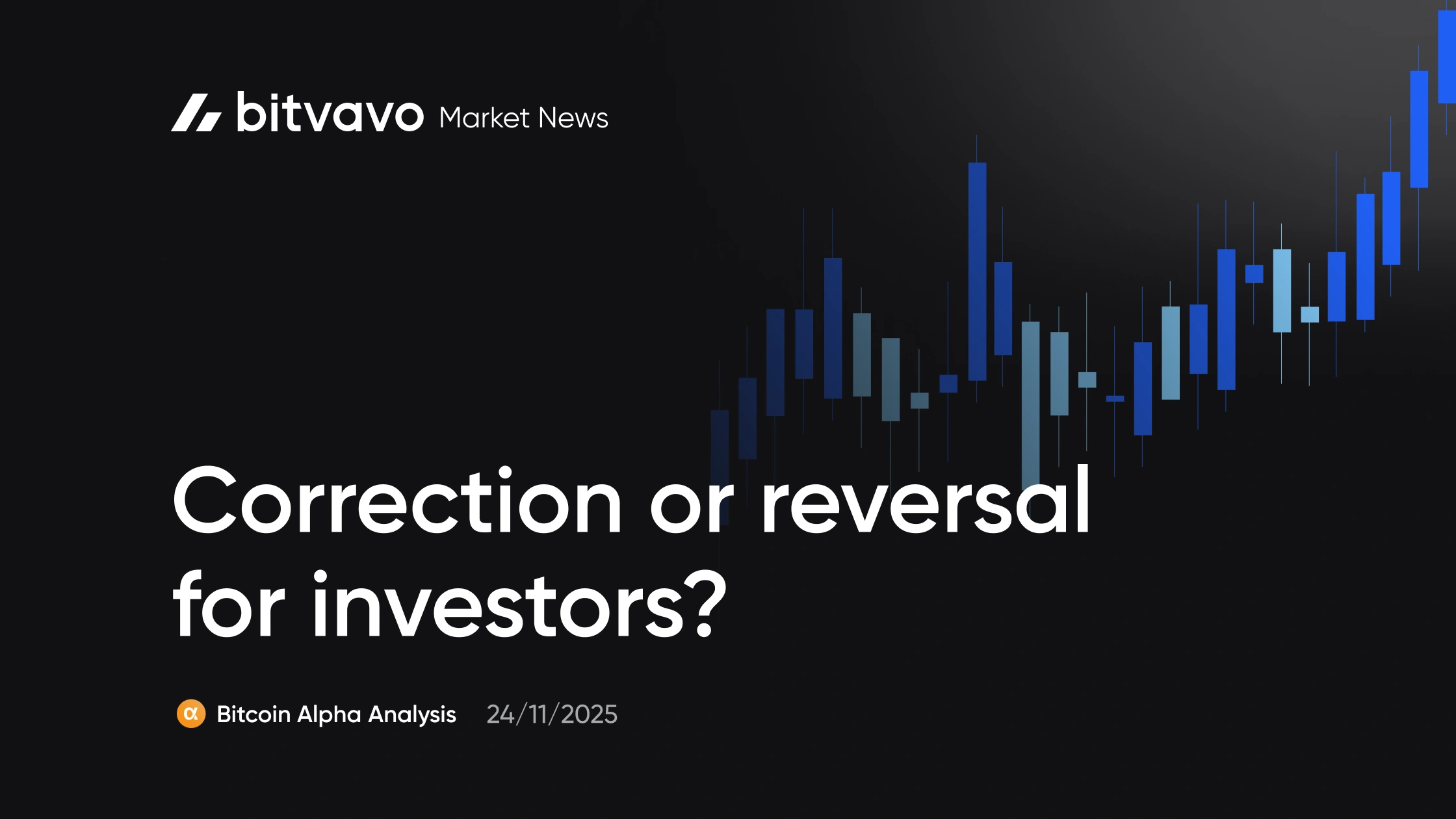 bitvavo Market News

Correction or reversal for investors?

α Bitcoin Alpha Analysis 24/11/2025